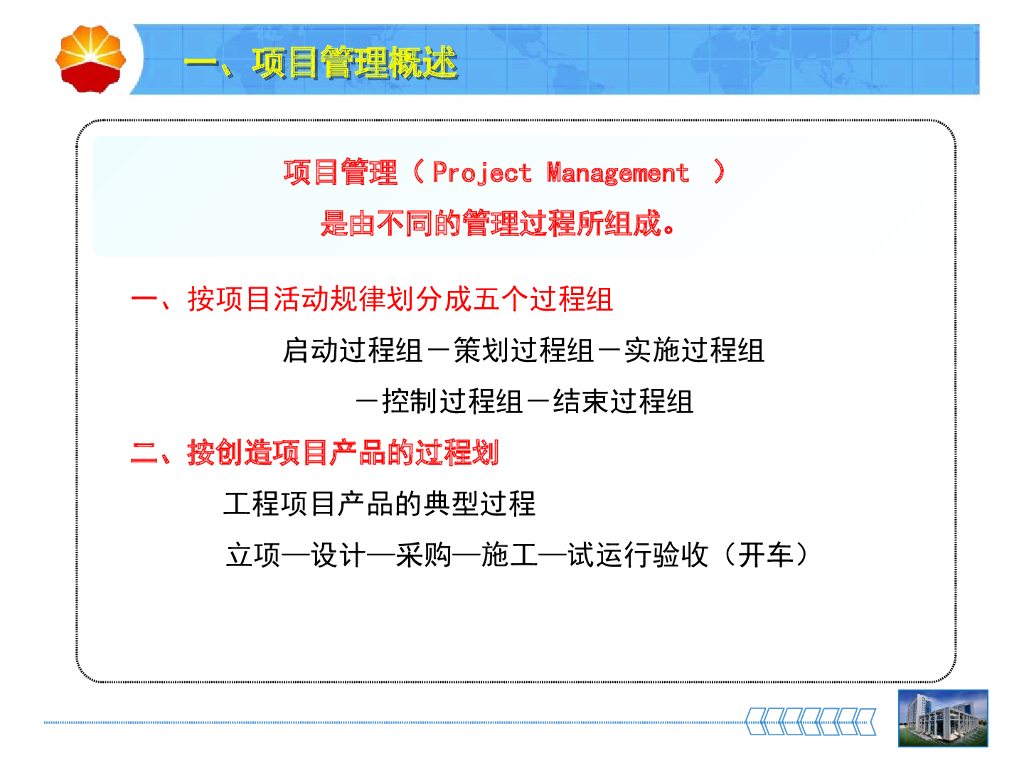 一、项目管理概述

项目管理（Project Management ）
是由不同的管理过程所组成。

一、按项目活动规律划分成五个过程组
启动过程组－策划过程组－实施过程组
－控制过程组－结束过程组

二、按创造项目产品的过程划
工程项目产品的典型过程
立项—设计—采购—施工—试运行验收（开车）